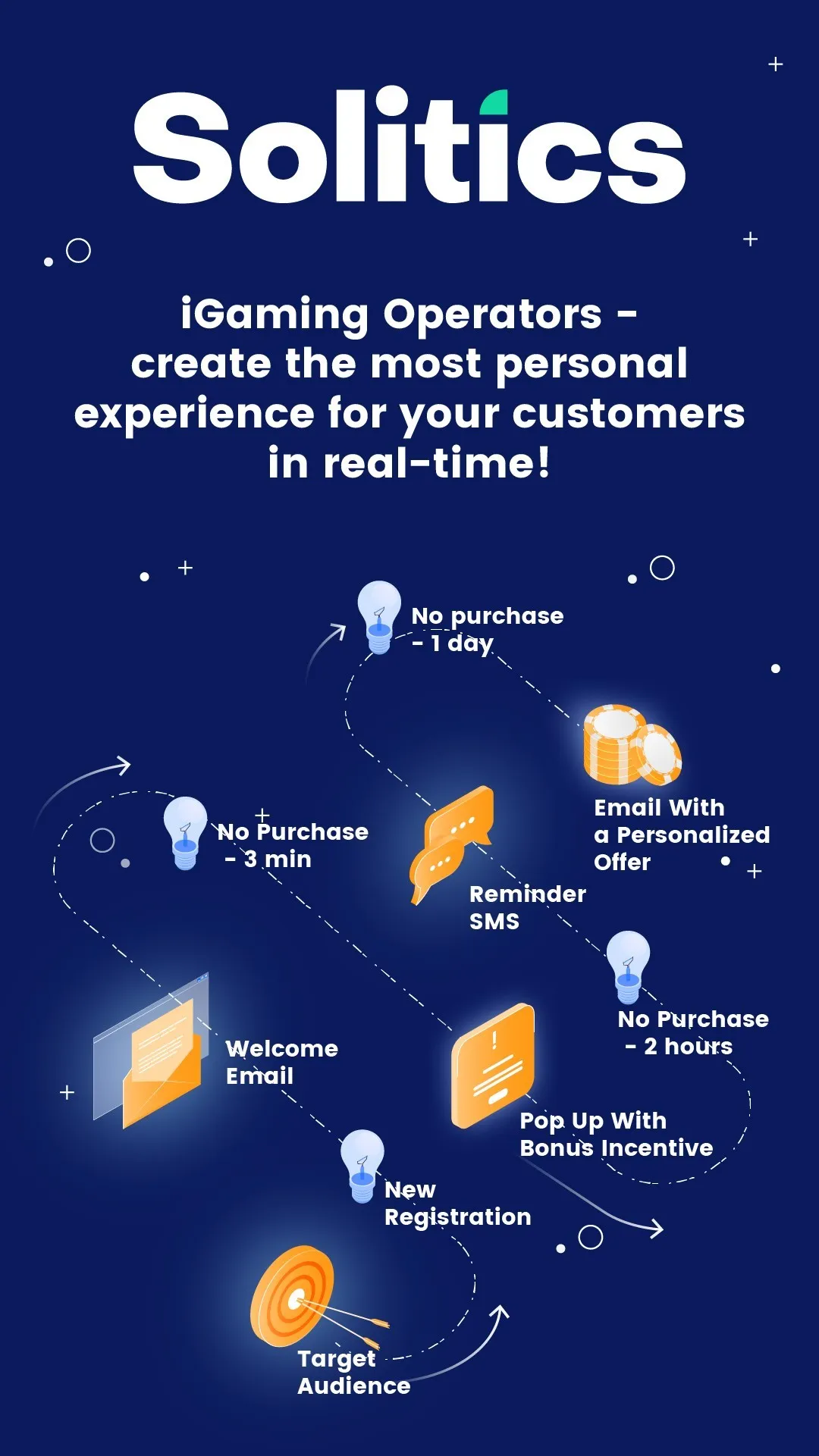 Solitics

iGaming Operators - create the most personal experience for your customers in real-time!

No purchase - 1 day

Email With a Personalized Offer

No Purchase - 3 min

Reminder SMS

No Purchase - 2 hours

Welcome Email

Pop Up With Bonus Incentive

New Registration

Target Audience